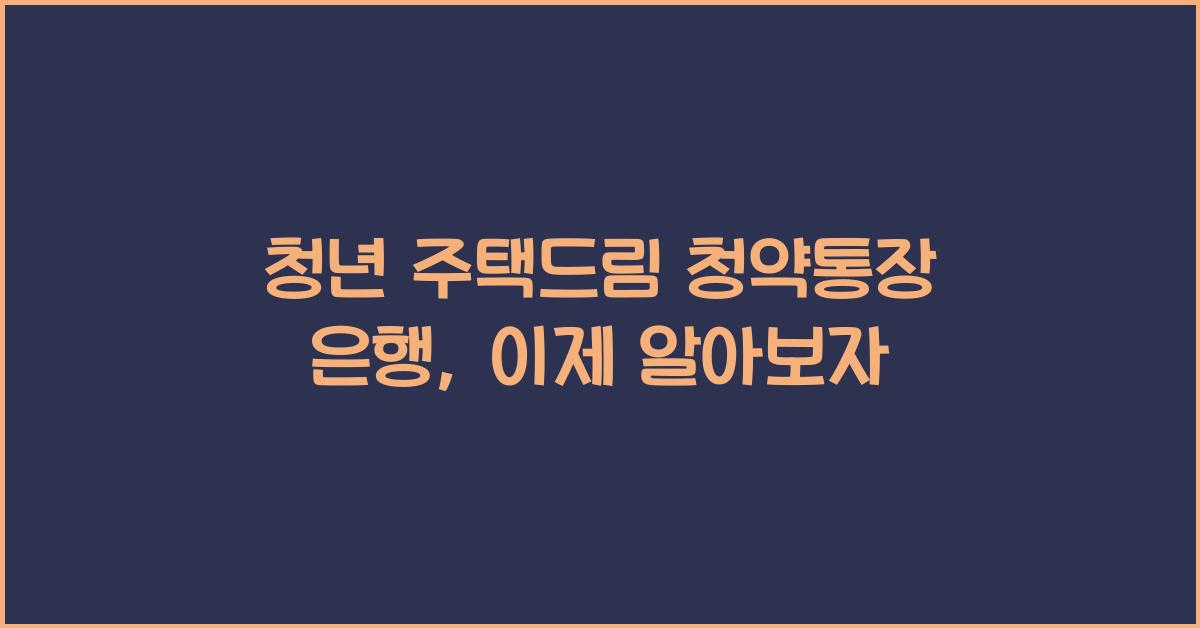 청년 주택드림 청약통장 은행, 이제 알아보자